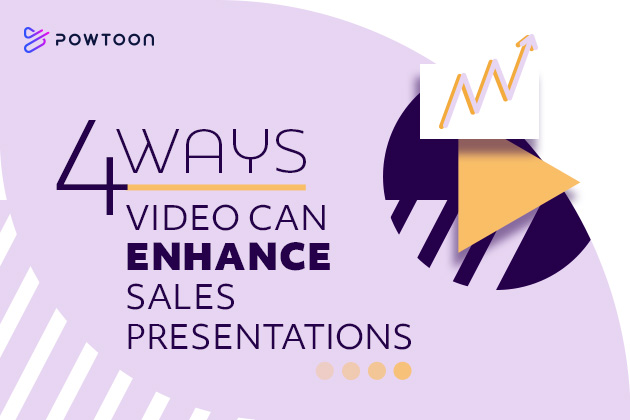 POWTOON

4 WAYS
VIDEO CAN
ENHANCE
SALES
PRESENTATIONS